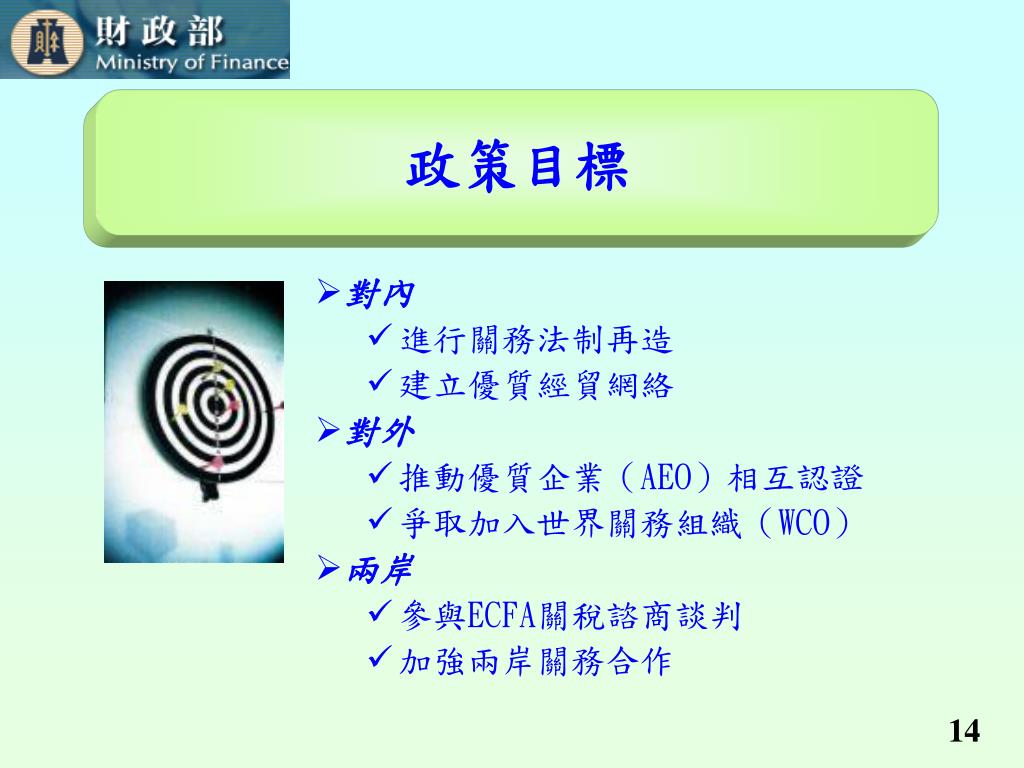 財政部
Ministry of Finance

政策目標

➢對內
✓進行關務法制再造
✓建立優質經貿網絡
➢對外
✓推動優質企業（AEO）相互認證
✓爭取加入世界關務組織（WCO）
➢兩岸
✓參與ECFA關稅諮商談判
✓加強兩岸關務合作

14